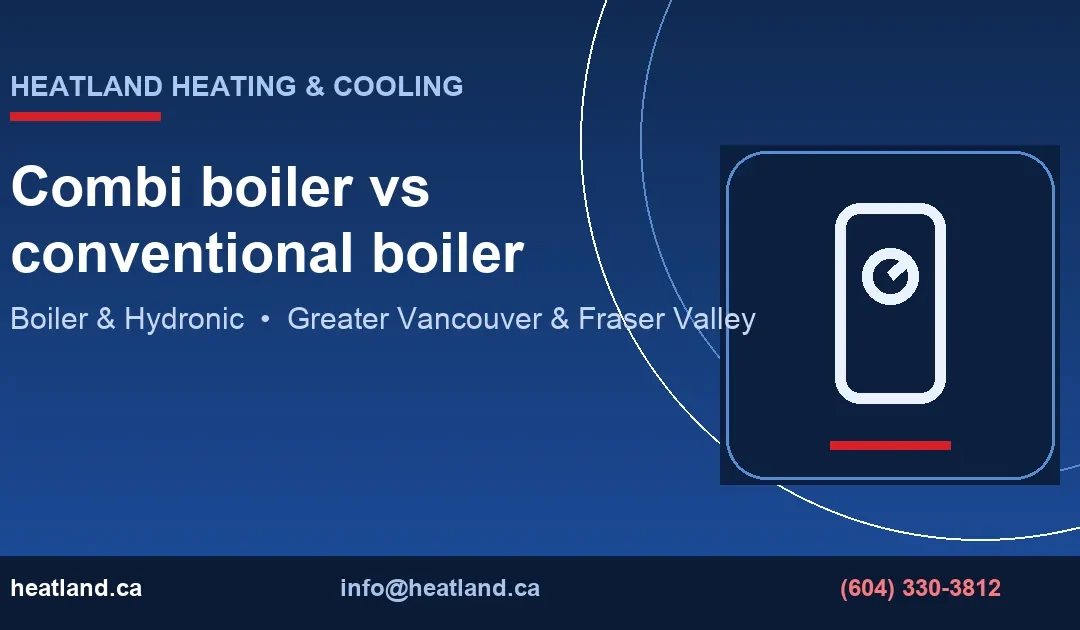 HEATLAND HEATING & COOLING

Combi boiler vs conventional boiler

Boiler & Hydronic • Greater Vancouver & Fraser Valley

heatland.ca

info@heatland.ca

(604) 330-3812